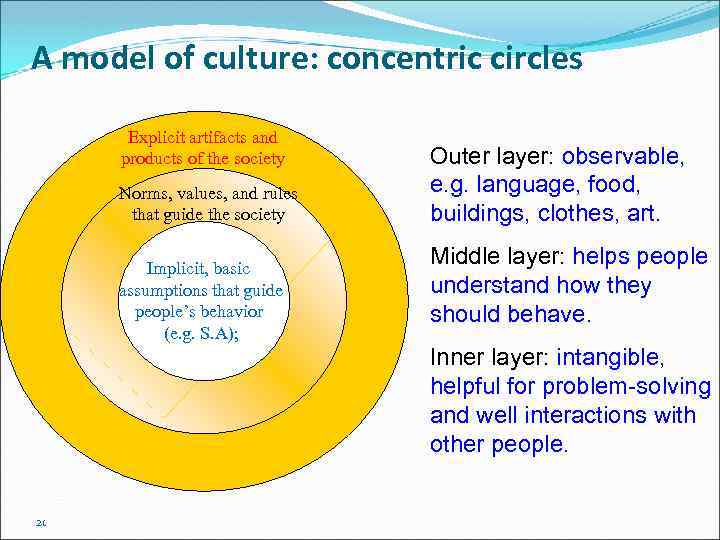 A model of culture: concentric circles

Explicit artifacts and products of the society

Norms, values, and rules that guide the society

Implicit, basic assumptions that guide people's behavior (e.g. S.A);

Outer layer: observable, e.g. language, food, buildings, clothes, art.

Middle layer: helps people understand how they should behave.

Inner layer: intangible, helpful for problem-solving and well interactions with other people.

20